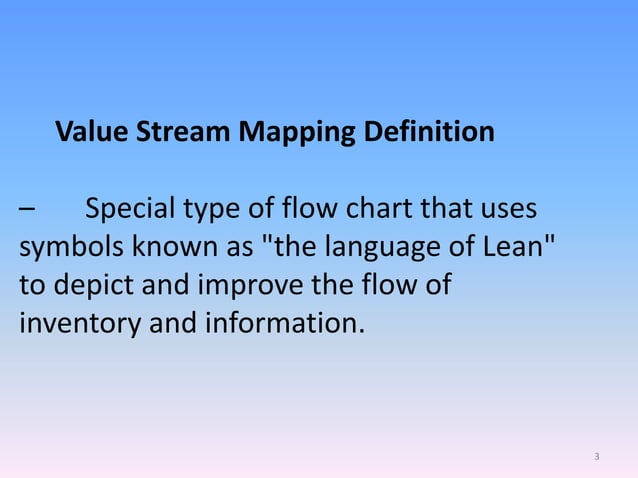 Value Stream Mapping Definition

– Special type of flow chart that uses symbols known as "the language of Lean" to depict and improve the flow of inventory and information.

3